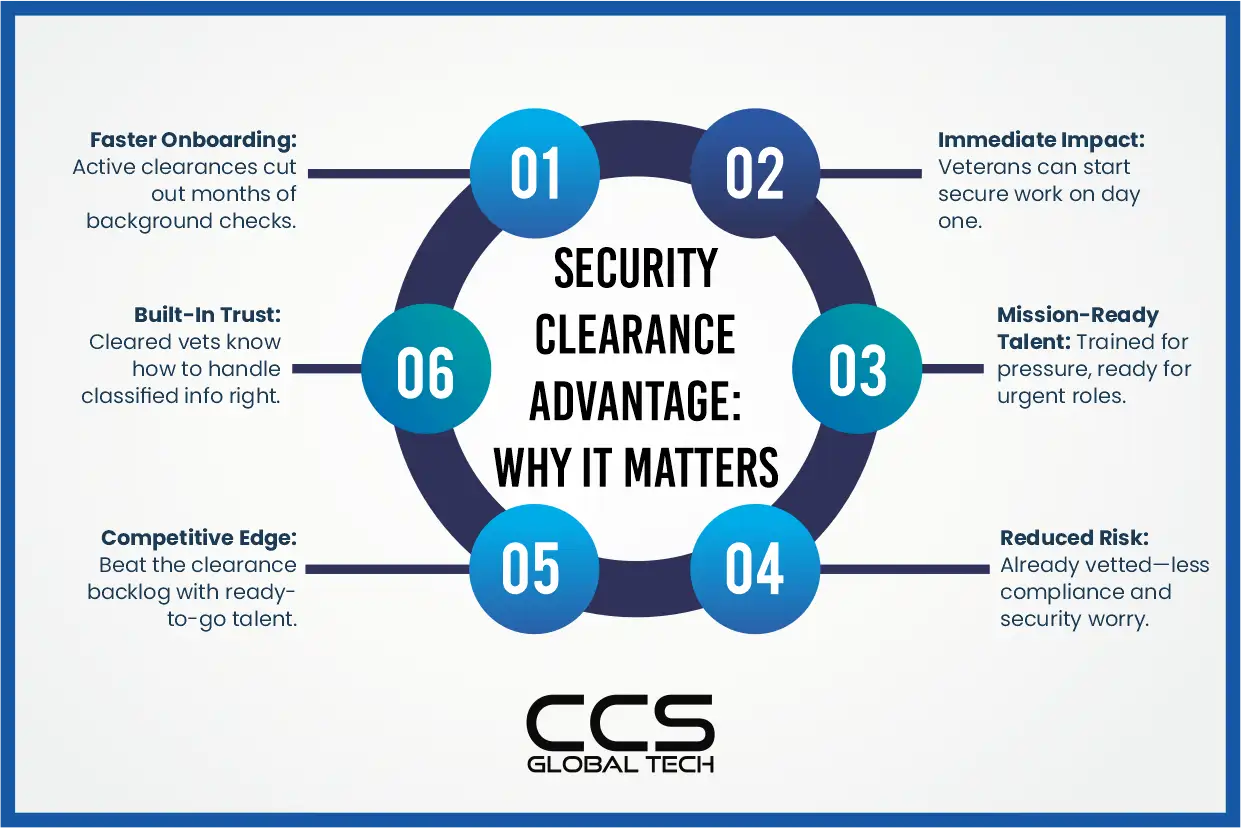 SECURITY CLEARANCE ADVANTAGE: WHY IT MATTERS

01

Faster Onboarding: Active clearances cut out months of background checks.

02

Immediate Impact: Veterans can start secure work on day one.

03

Mission-Ready Talent: Trained for pressure, ready for urgent roles.

04

Reduced Risk: Already vetted—less compliance and security worry.

05

Competitive Edge: Beat the clearance backlog with ready-to-go talent.

06

Built-In Trust: Cleared vets know how to handle classified info right.

CCS
GLOBAL TECH